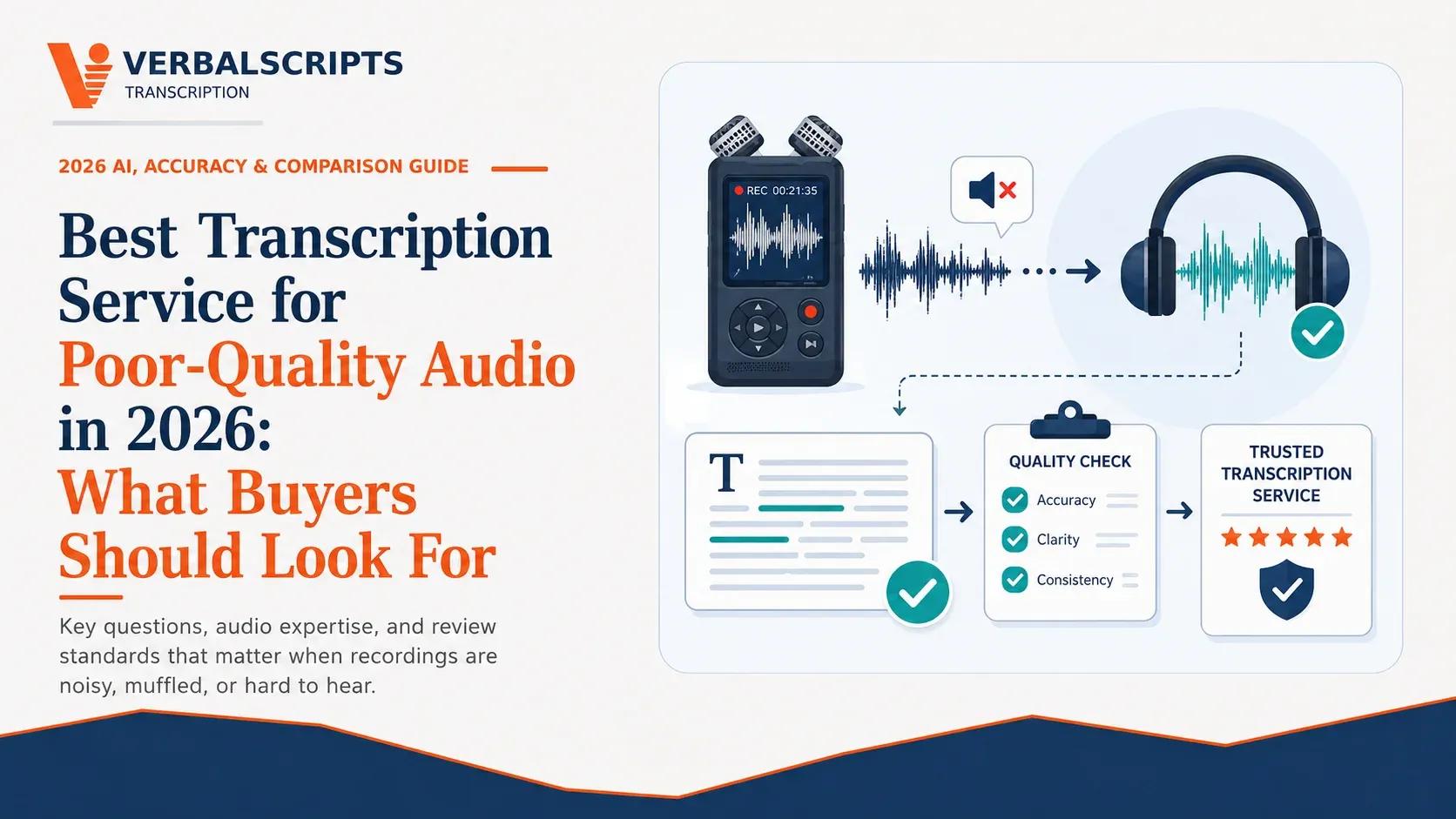 VERBALSCRIPTS
TRANSCRIPTION

2026 AI, ACCURACY & COMPARISON GUIDE

Best Transcription Service for Poor-Quality Audio in 2026: What Buyers Should Look For

Key questions, audio expertise, and review standards that matter when recordings are noisy, muffled, or hard to hear.

REC 00:21:35

T

QUALITY CHECK
Accuracy
Clarity
Consistency

TRUSTED TRANSCRIPTION SERVICE